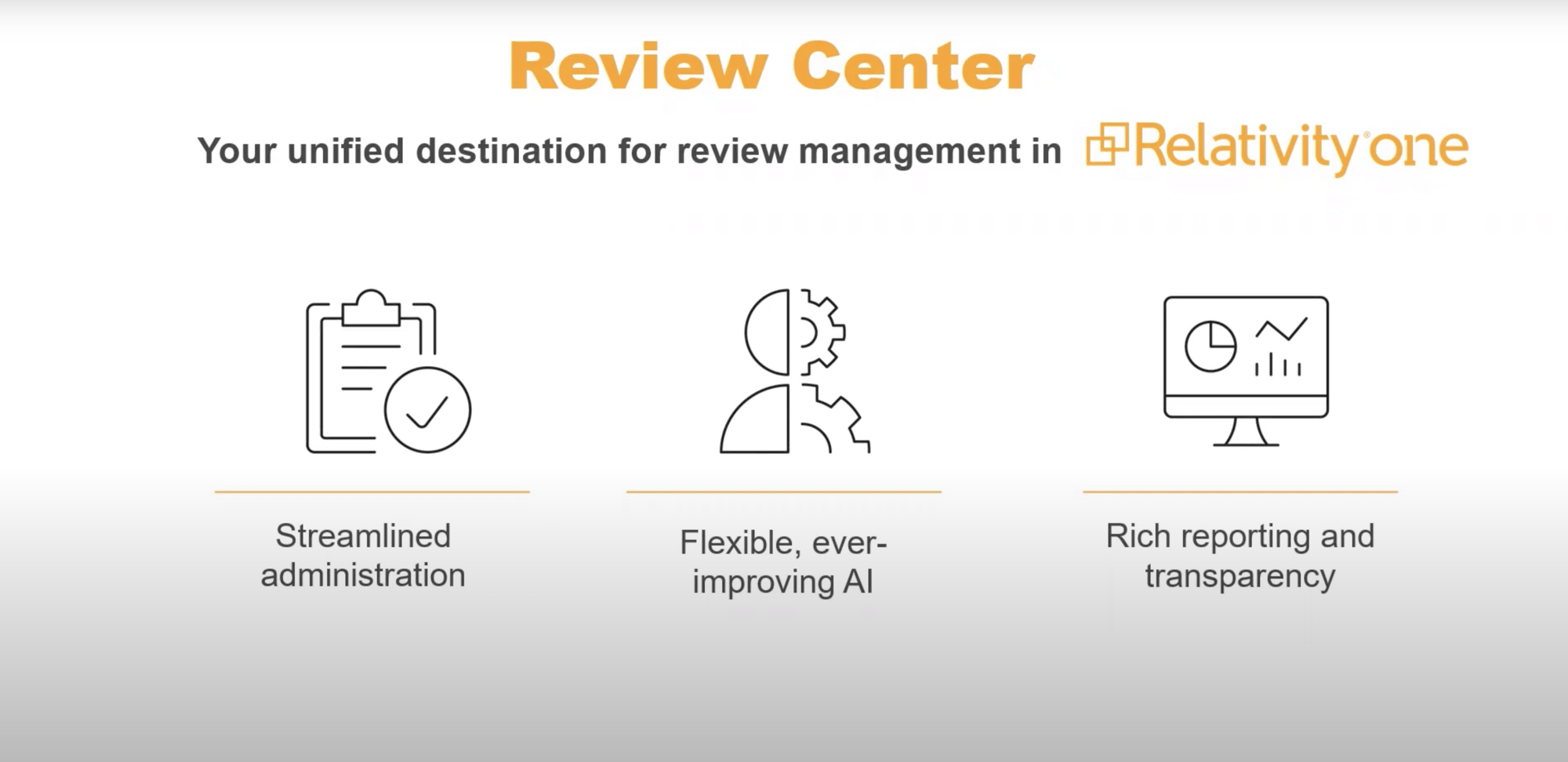 Review Center

Your unified destination for review management in Relativity one

Streamlined administration

Flexible, ever-improving AI

Rich reporting and transparency